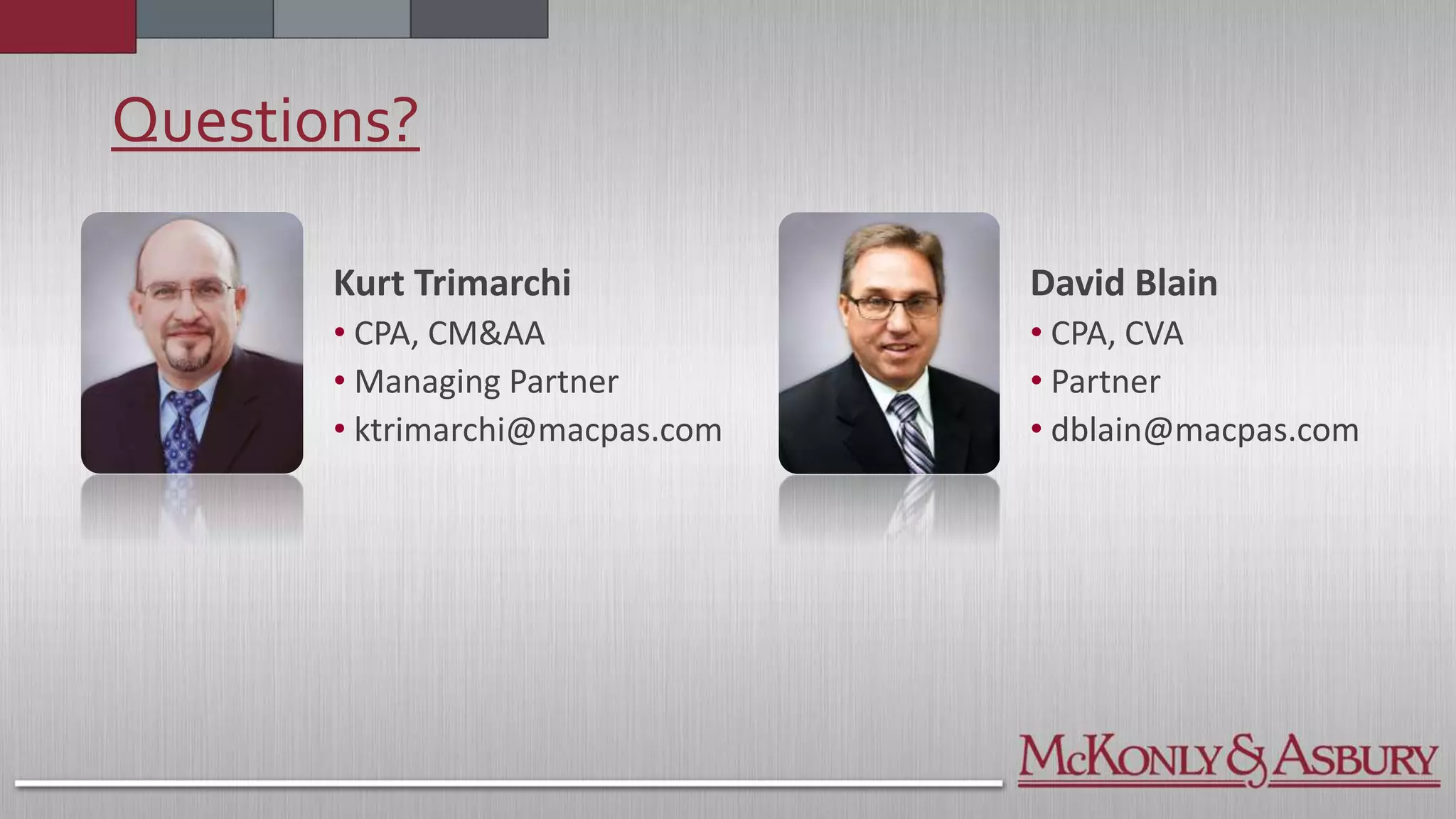 Questions?

Kurt Trimarchi
• CPA, CM&AA
• Managing Partner
• ktrimarchi@macpas.com

David Blain
• CPA, CVA
• Partner
• dblain@macpas.com

McKonly & Asbury